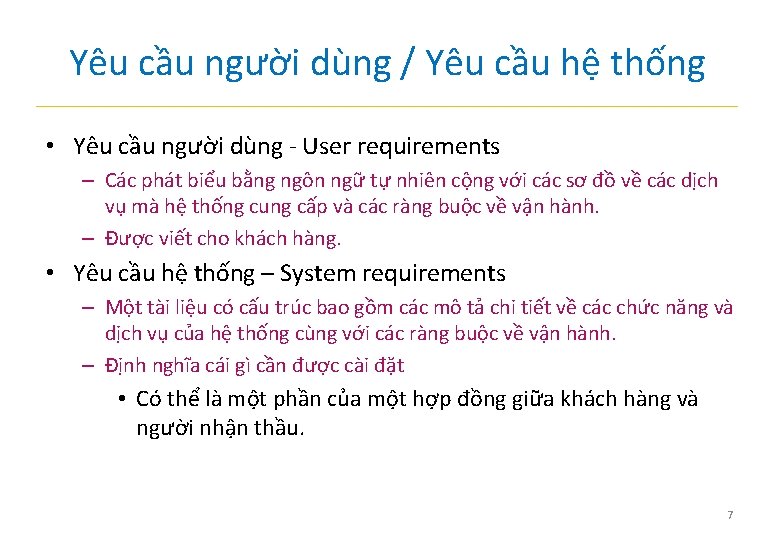 Yêu cầu người dùng / Yêu cầu hệ thống

• Yêu cầu người dùng - User requirements
– Các phát biểu bằng ngôn ngữ tự nhiên cộng với các sơ đồ về các dịch vụ mà hệ thống cung cấp và các ràng buộc về vận hành.
– Được viết cho khách hàng.
• Yêu cầu hệ thống – System requirements
– Một tài liệu có cấu trúc bao gồm các mô tả chi tiết về các chức năng và dịch vụ của hệ thống cùng với các ràng buộc về vận hành.
– Định nghĩa cái gì cần được cài đặt
• Có thể là một phần của một hợp đồng giữa khách hàng và người nhận thầu.

7